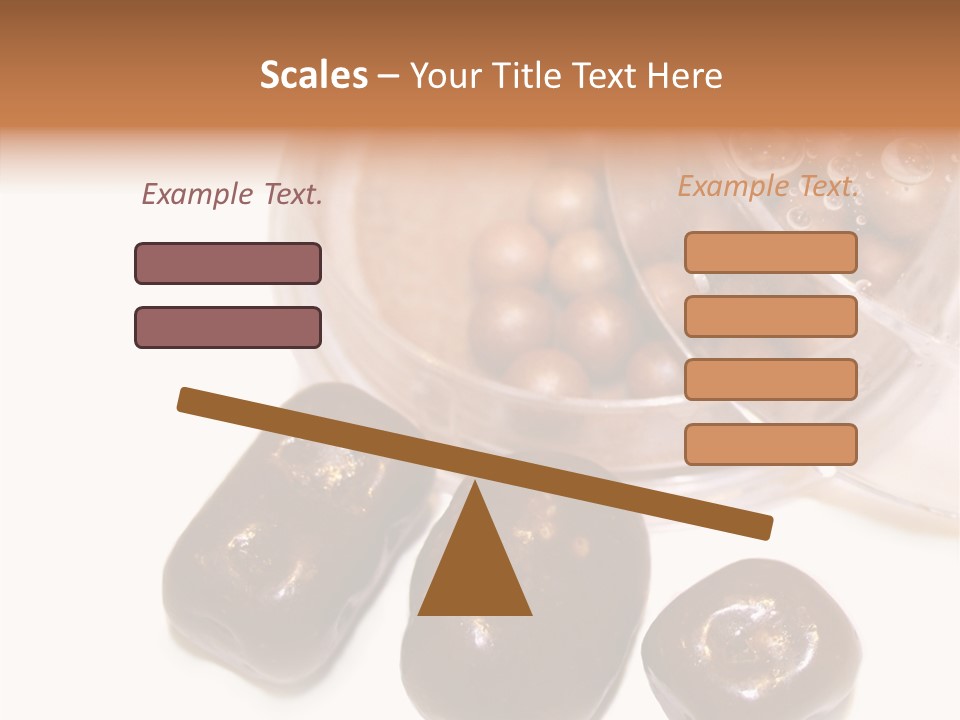 Scales – Your Title Text Here

Example Text.

Example Text.